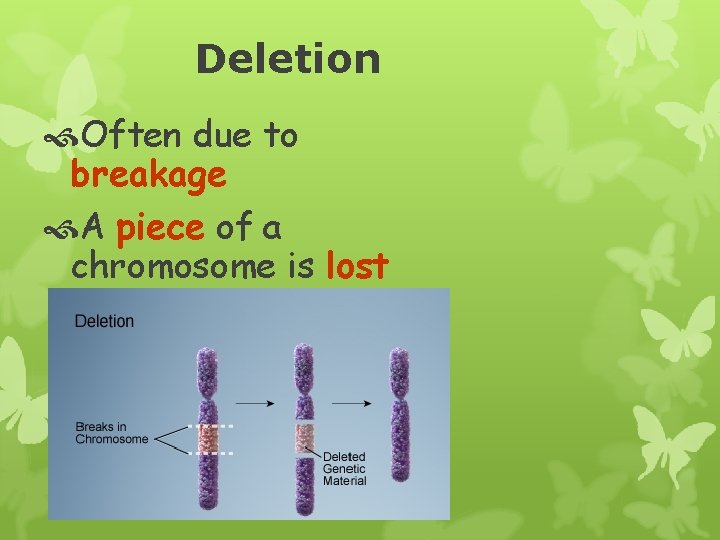 Deletion

Often due to breakage

A piece of a chromosome is lost

Deletion

Breaks in Chromosome

Deleted Genetic Material